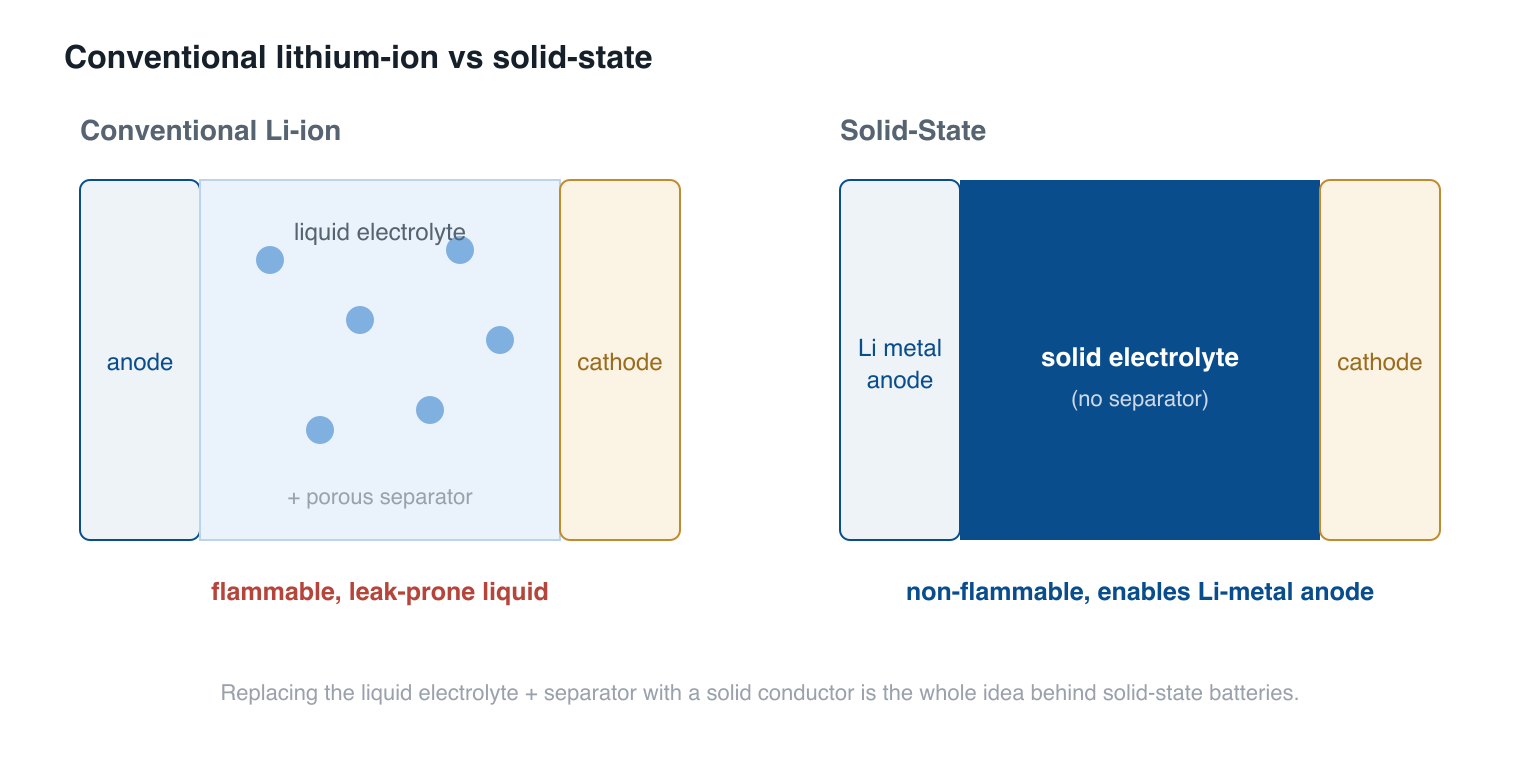 Conventional lithium-ion vs solid-state

Conventional Li-ion

anode

liquid electrolyte

+ porous separator

cathode

flammable, leak-prone liquid

Solid-State

Li metal anode

solid electrolyte

(no separator)

cathode

non-flammable, enables Li-metal anode

Replacing the liquid electrolyte + separator with a solid conductor is the whole idea behind solid-state batteries.